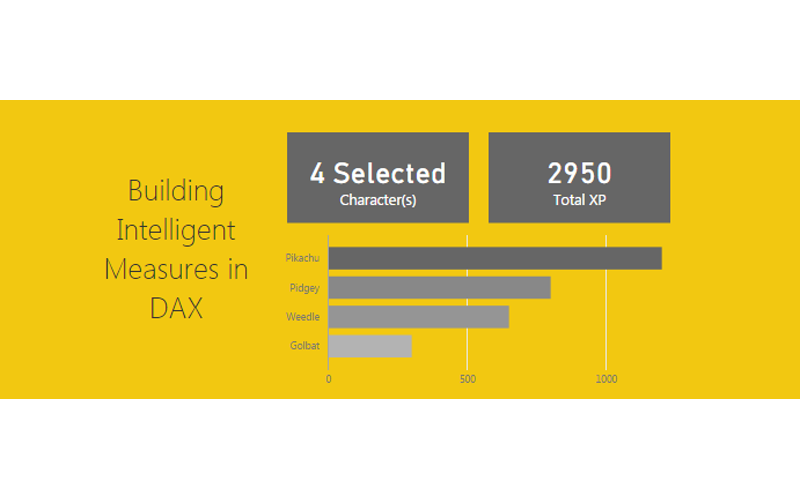 Building Intelligent Measures in DAX

4 Selected
Character(s)

2950
Total XP

Pikachu
Pidgey
Weedle
Golbat

0
500
1000